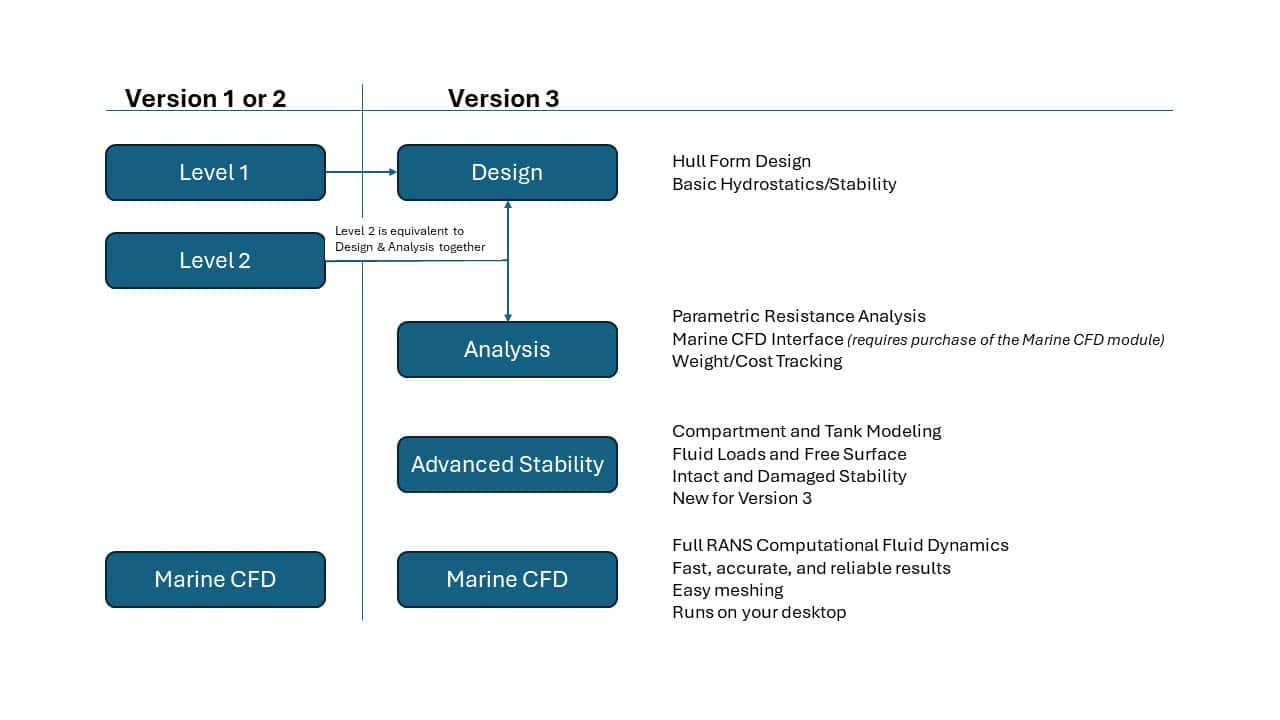 Version 1 or 2

Version 3

Level 1

Design

Hull Form Design
Basic Hydrostatics/Stability

Level 2

Level 2 is equivalent to Design & Analysis together

Analysis

Parametric Resistance Analysis
Marine CFD Interface (requires purchase of the Marine CFD module)
Weight/Cost Tracking

Advanced Stability

Compartment and Tank Modeling
Fluid Loads and Free Surface
Intact and Damaged Stability
New for Version 3

Marine CFD

Marine CFD

Full RANS Computational Fluid Dynamics
Fast, accurate, and reliable results
Easy meshing
Runs on your desktop